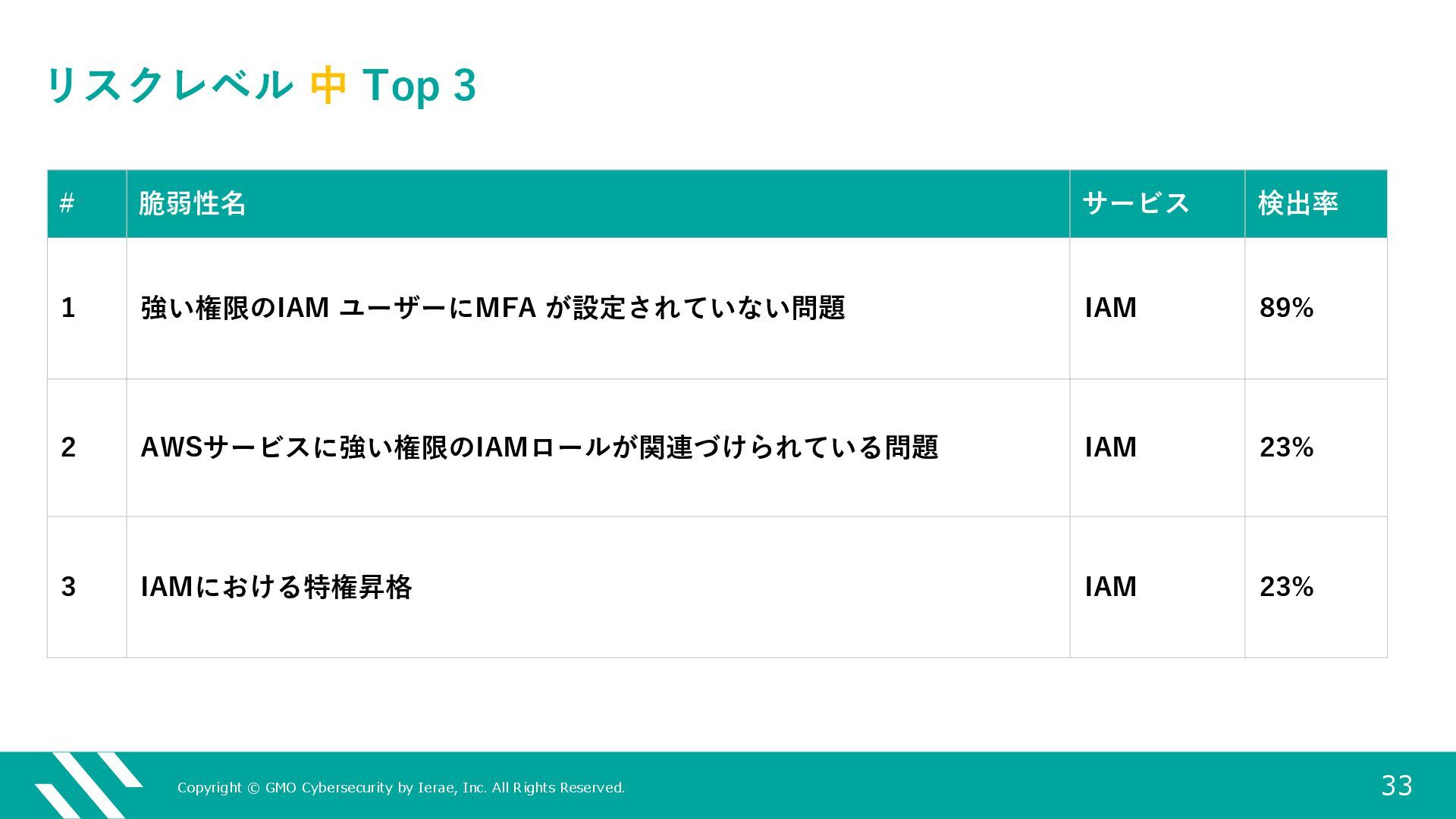 リスクレベル 中 Top 3

| # | 脆弱性名 | サービス | 検出率 |
|---|---|---|---|
| 1 | 強い権限のIAM ユーザーにMFA が設定されていない問題 | IAM | 89% |
| 2 | AWSサービスに強い権限のIAMロールが関連づけられている問題 | IAM | 23% |
| 3 | IAMにおける特権昇格 | IAM | 23% |

Copyright © GMO Cybersecurity by Ierae, Inc. All Rights Reserved.

33